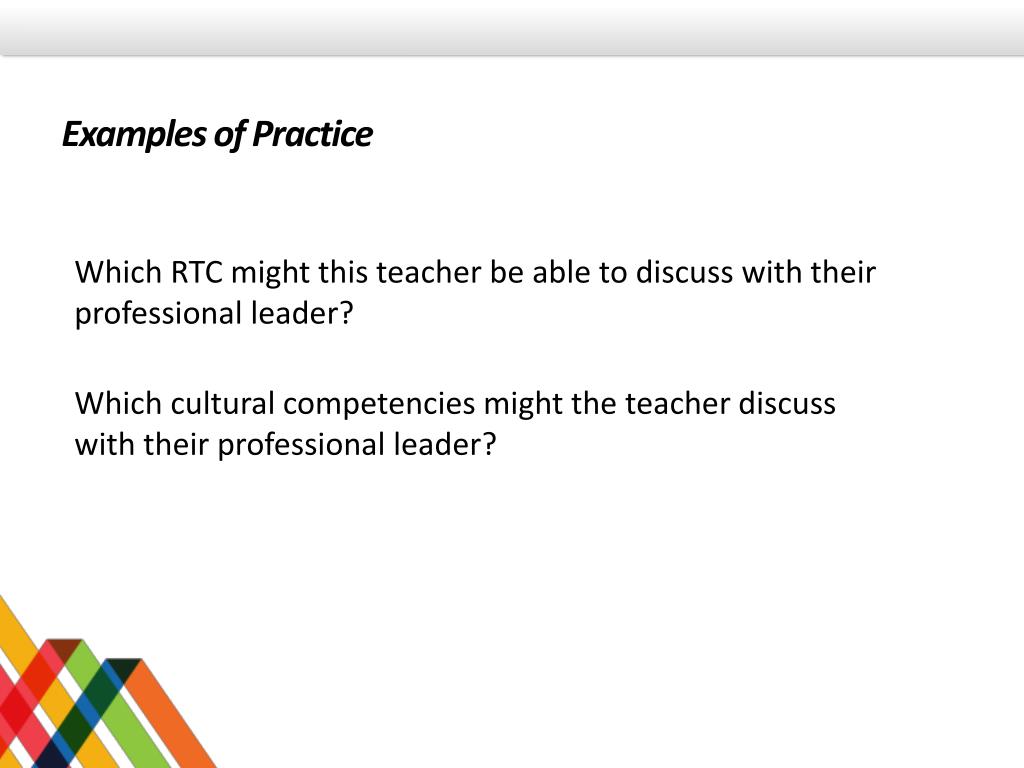 Examples of Practice

Which RTC might this teacher be able to discuss with their professional leader?

Which cultural competencies might the teacher discuss with their professional leader?